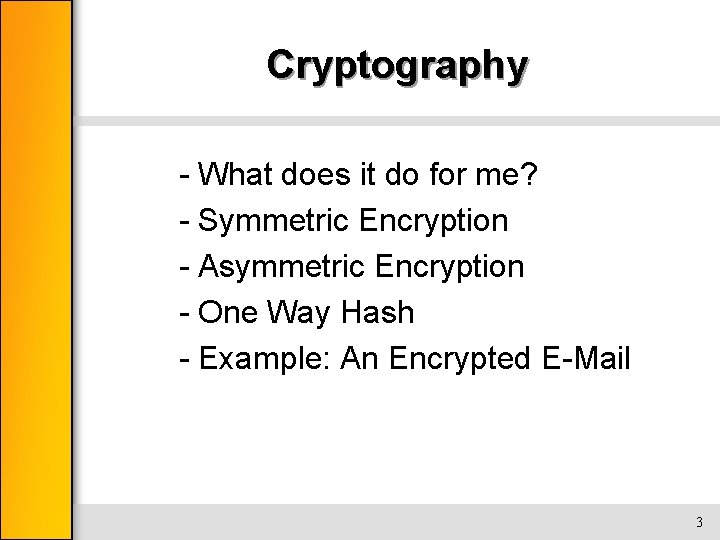 Cryptography

- What does it do for me?
- Symmetric Encryption
- Asymmetric Encryption
- One Way Hash
- Example: An Encrypted E-Mail

3